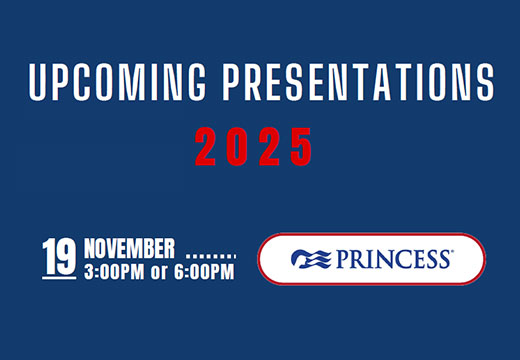 UPCOMING PRESENTATIONS
2025

19 NOVEMBER ........
3:00PM or 6:00PM

PRINCESS®